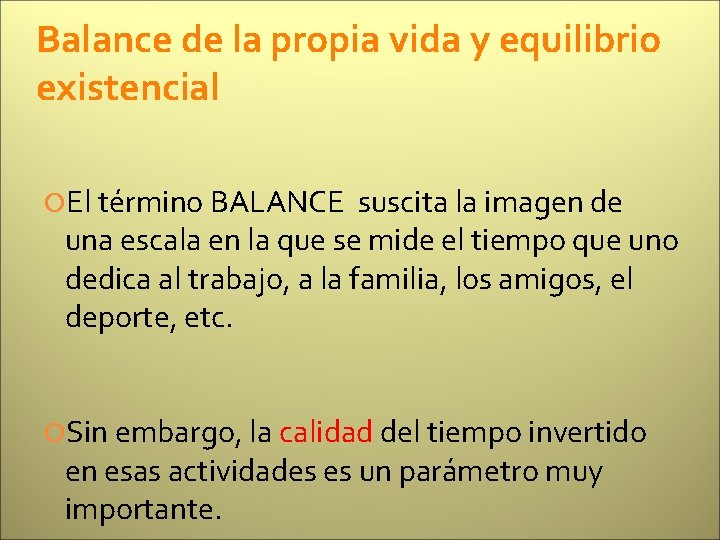 Balance de la propia vida y equilibrio existencial

El término BALANCE suscita la imagen de una escala en la que se mide el tiempo que uno dedica al trabajo, a la familia, los amigos, el deporte, etc.

Sin embargo, la calidad del tiempo invertido en esas actividades es un parámetro muy importante.